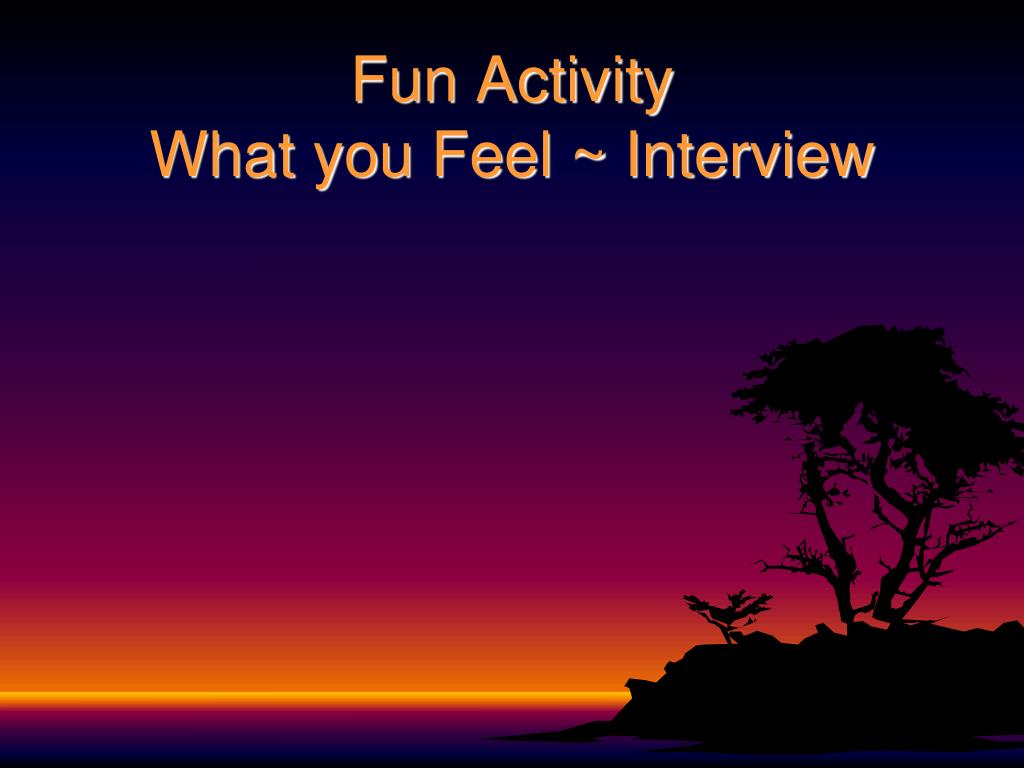 Fun Activity
What you Feel ~ Interview